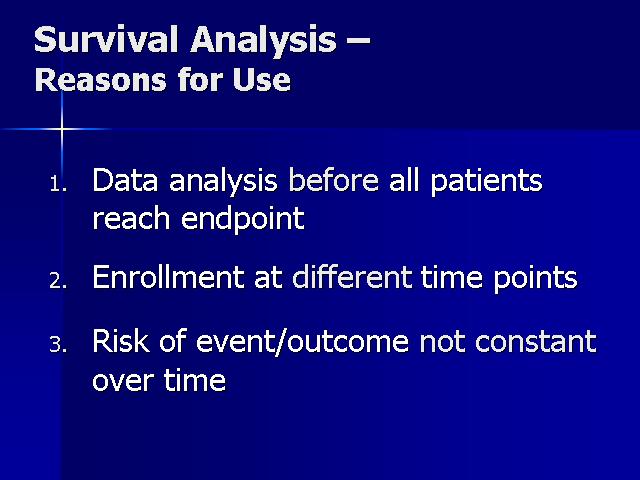 Survival Analysis –
Reasons for Use

1. Data analysis before all patients reach endpoint

2. Enrollment at different time points

3. Risk of event/outcome not constant over time